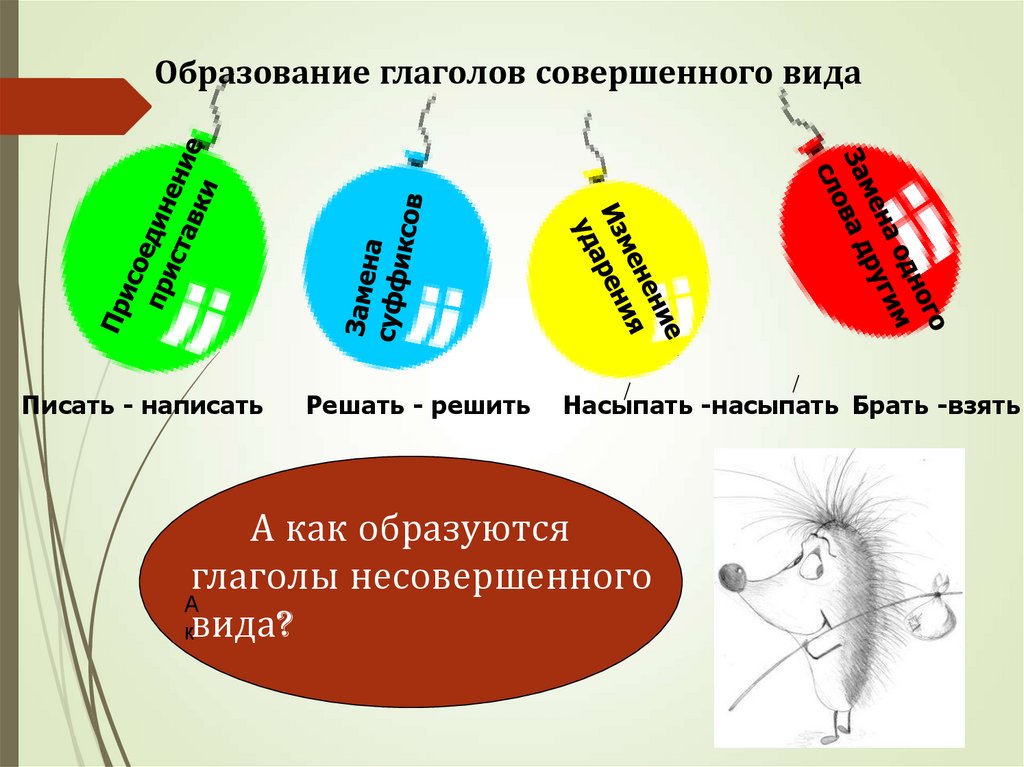 Образование глаголов совершенного вида

Присоединение приставки

Замена суффиксов

Изменение ударения

Замена одного слова другим

Писать - написать

Решать - решить

Насыпать -насыпать

Брать -взять

А как образуются глаголы несовершенного вида?

А к